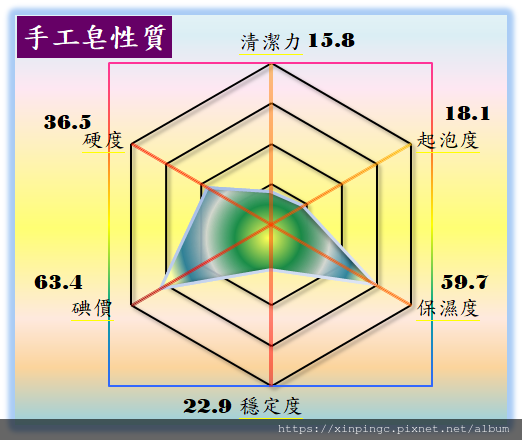 手工皂性質

清潔力 15.8

36.5
硬度

18.1
起泡度

63.4
碘價

59.7
保濕度

22.9 穩定度

https://xinpingc.pixnet.net/album